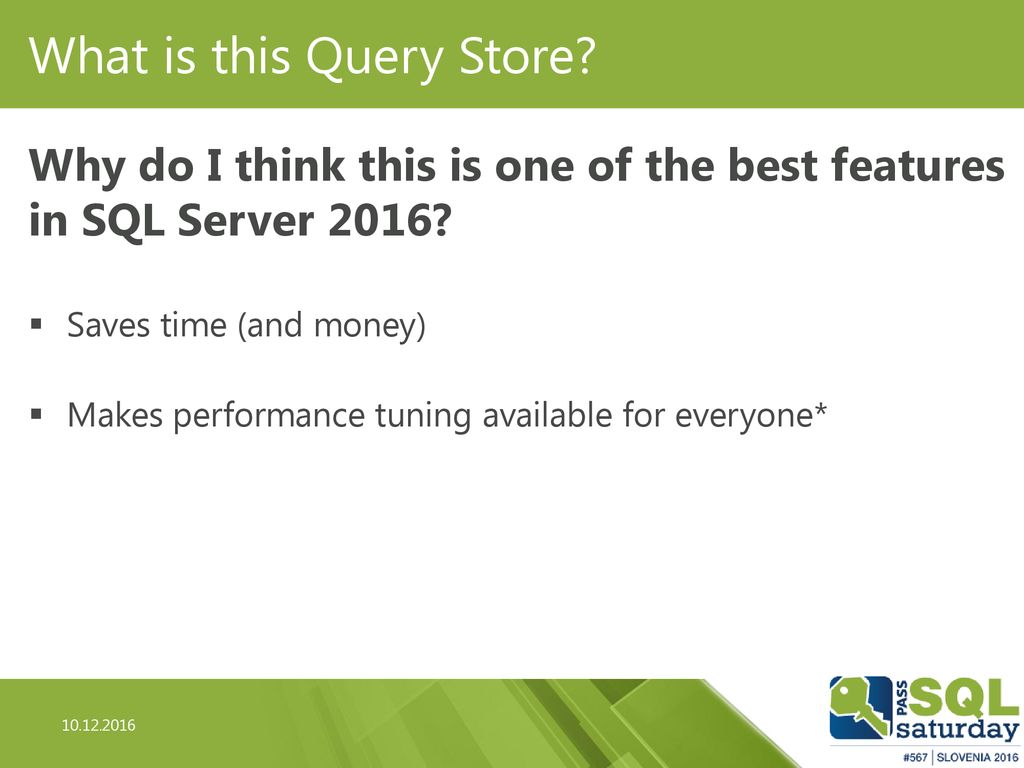 What is this Query Store?

Why do I think this is one of the best features in SQL Server 2016?

▪ Saves time (and money)

▪ Makes performance tuning available for everyone*

10.12.2016

PASS SQL saturday

#567 | SLOVENIA 2016